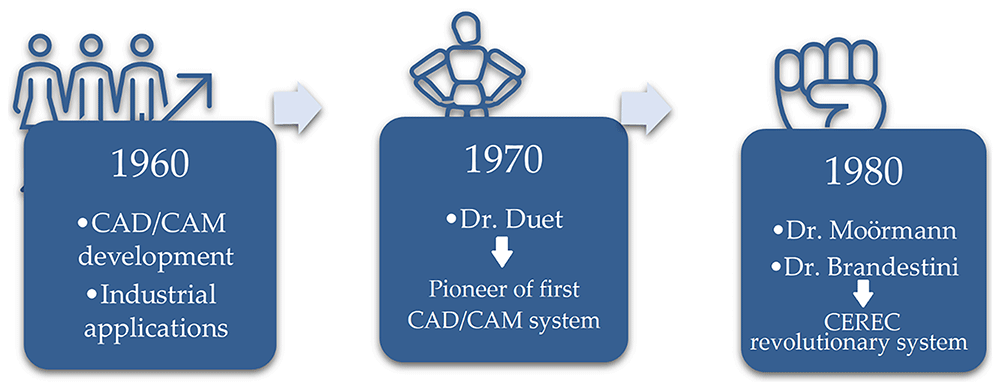 1960

•CAD/CAM development
•Industrial applications

1970

•Dr. Duet

Pioneer of first CAD/CAM system

1980

•Dr. Moörmann
•Dr. Brandestini

CEREC revolutionary system